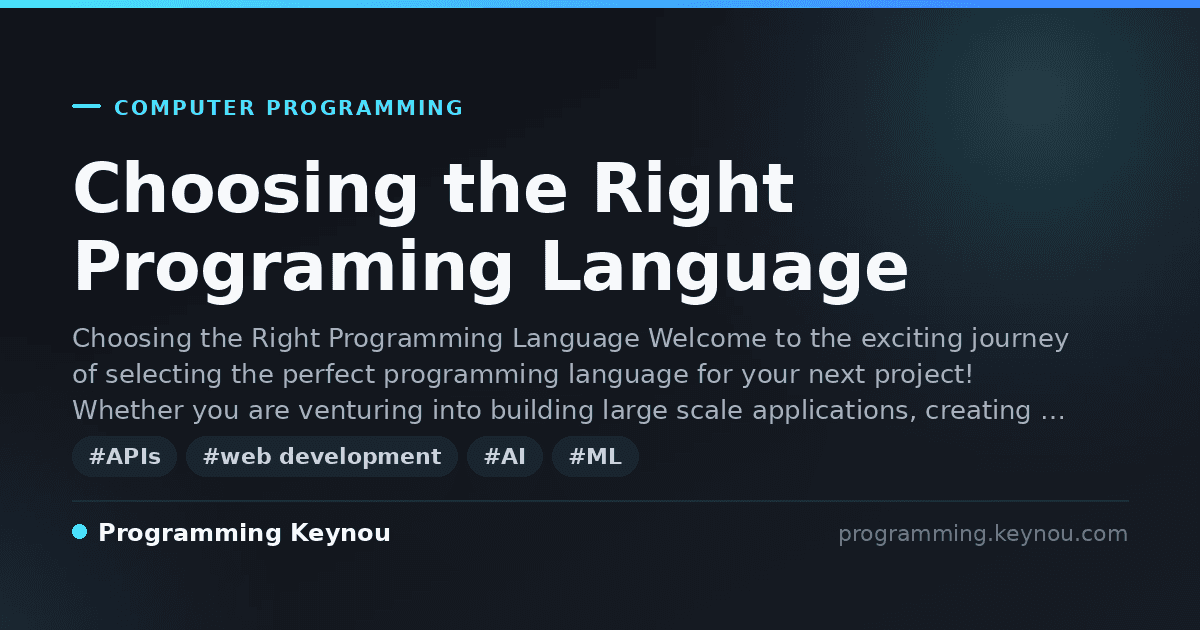 COMPUTER PROGRAMMING

Choosing the Right Programing Language

Choosing the Right Programming Language Welcome to the exciting journey of selecting the perfect programming language for your next project! Whether you are venturing into building large scale applications, creating …

#APIs #web development #AI #ML

Programming Keynou

programming.keynou.com